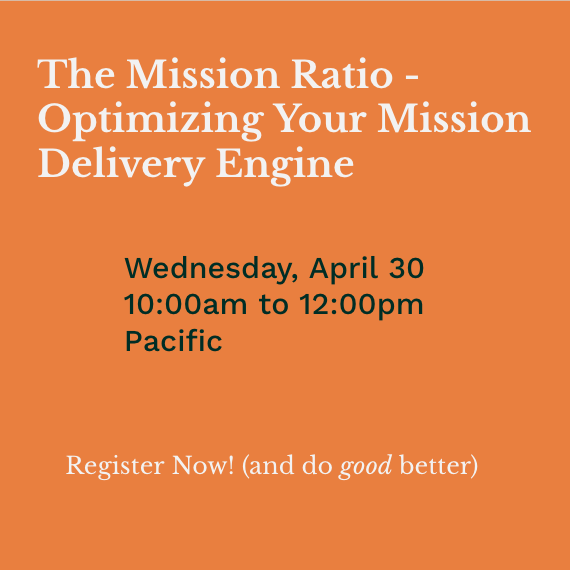 The Mission Ratio - Optimizing Your Mission Delivery Engine

Wednesday, April 30
10:00am to 12:00pm
Pacific

Register Now! (and do good better)